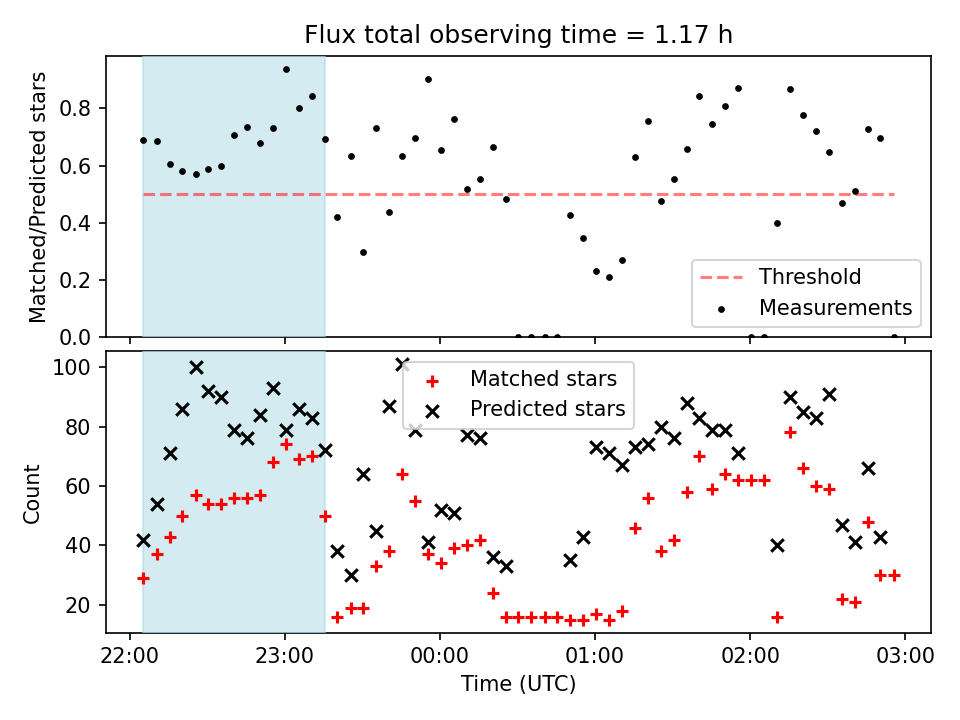 Flux total observing time = 1.17 h

Matched/Predicted stars

0.8
0.6
0.4
0.2
0.0

Threshold
Measurements

Count

100
80
60
40
20

Matched stars
Predicted stars

22:00
23:00
00:00
01:00
02:00
03:00

Time (UTC)